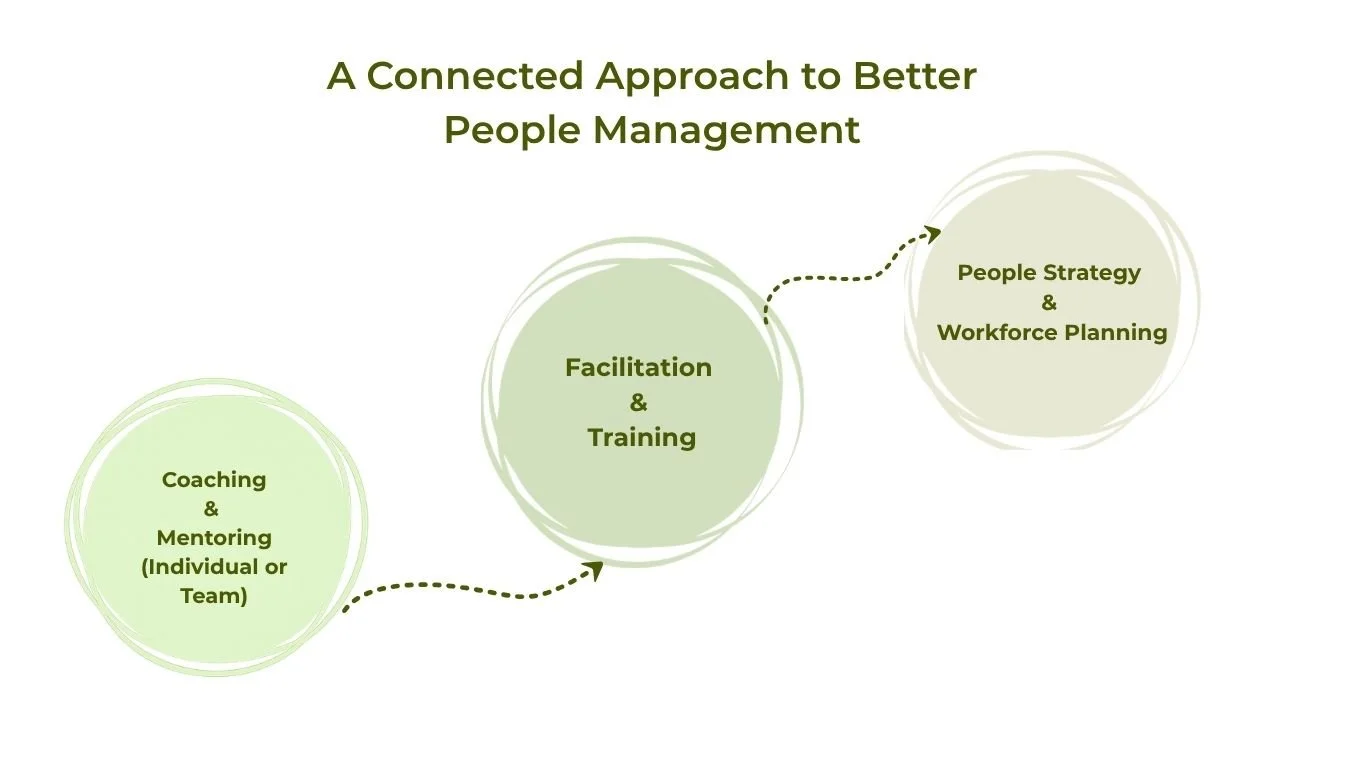 A Connected Approach to Better People Management

Coaching
&
Mentoring
(Individual or Team)

Facilitation
&
Training

People Strategy
&
Workforce Planning